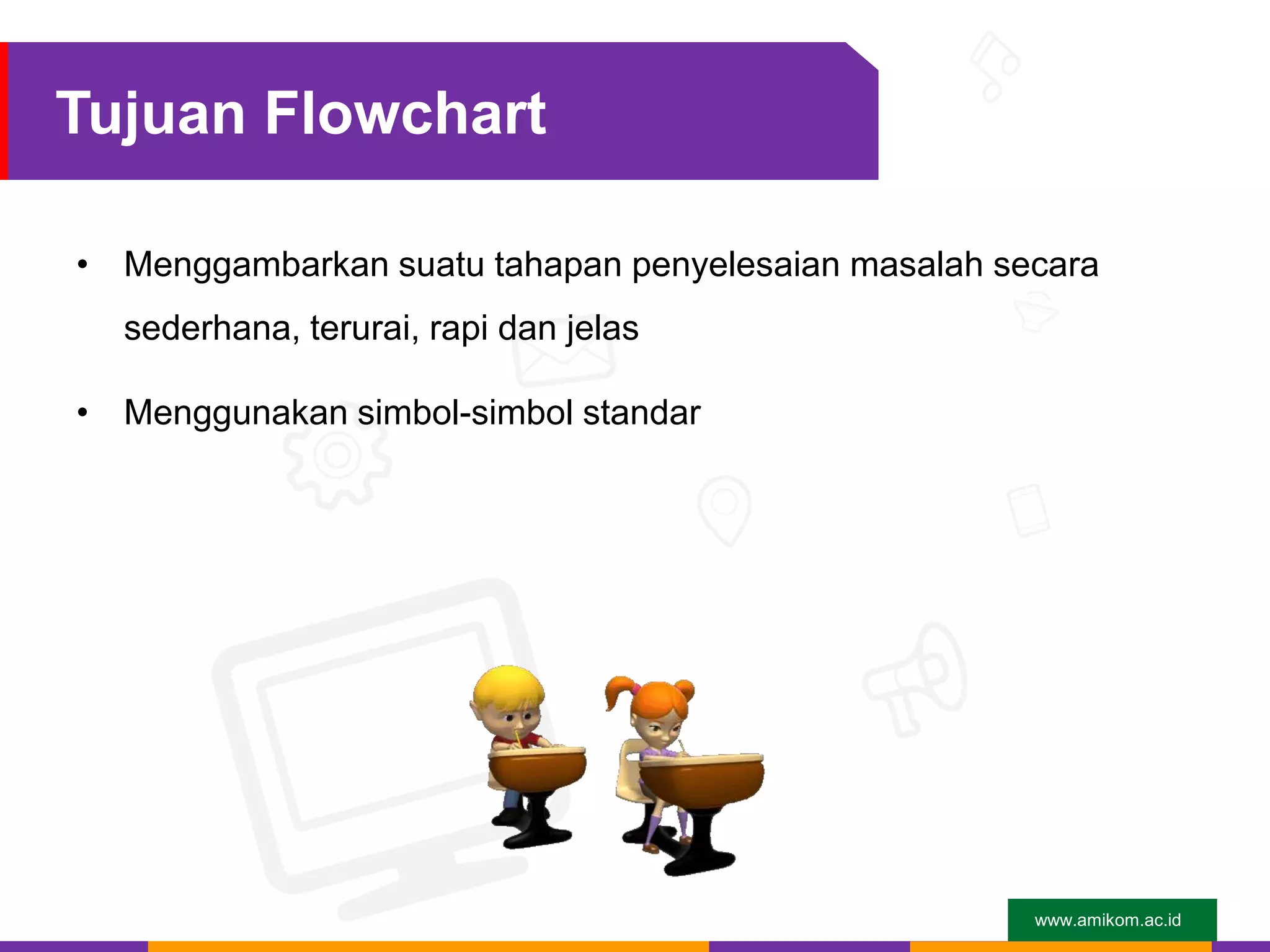 Tujuan Flowchart

• Menggambarkan suatu tahapan penyelesaian masalah secara sederhana, terurai, rapi dan jelas

• Menggunakan simbol-simbol standar

www.amikom.ac.id